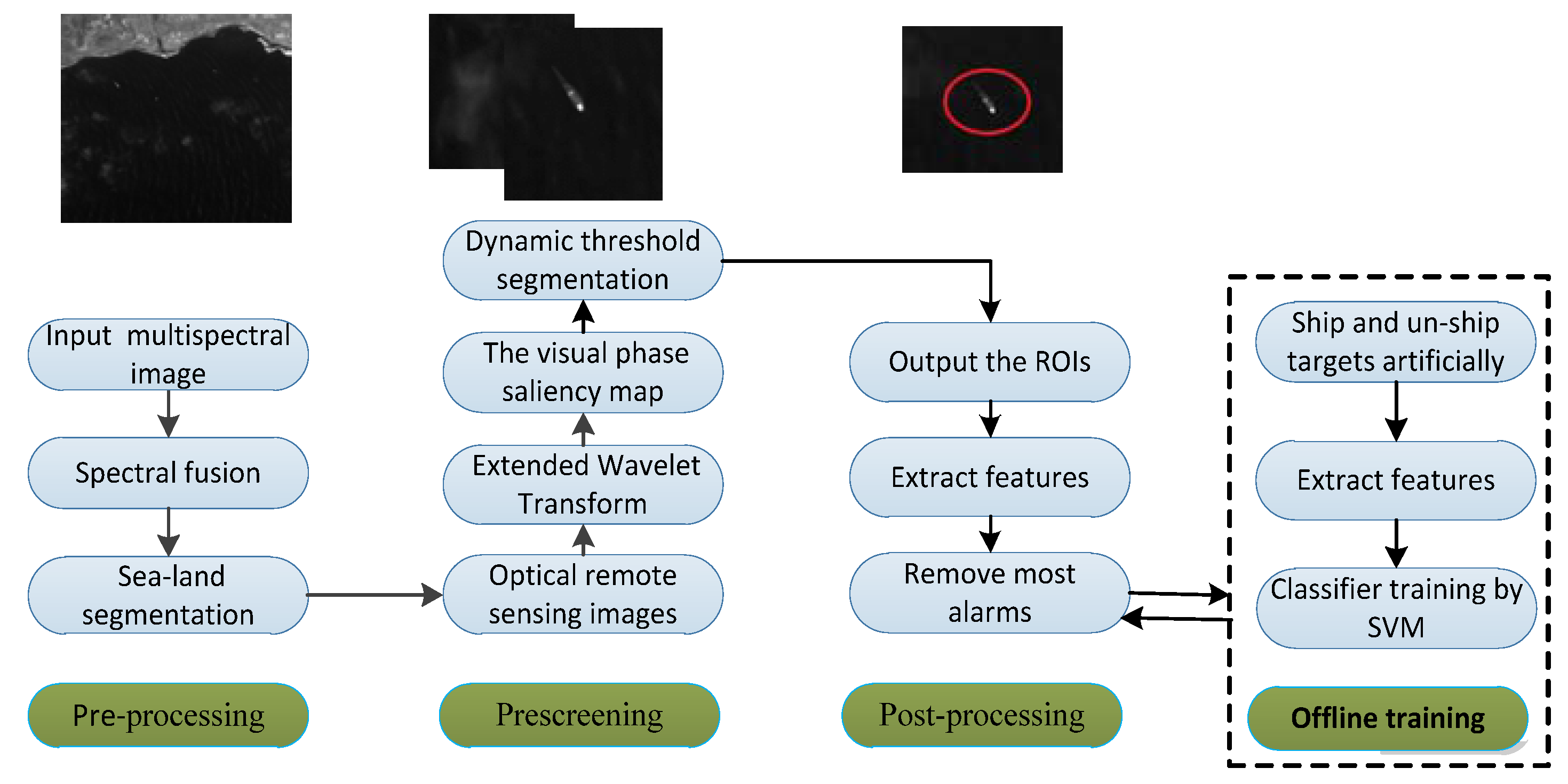 Input multispectral image

Spectral fusion

Sea-land segmentation

Pre-processing

Dynamic threshold segmentation

The visual phase saliency map

Extended Wavelet Transform

Optical remote sensing images

Prescreening

Output the ROIs

Extract features

Remove most alarms

Post-processing

Ship and un-ship targets artificially

Extract features

Classifier training by SVM

Offline training